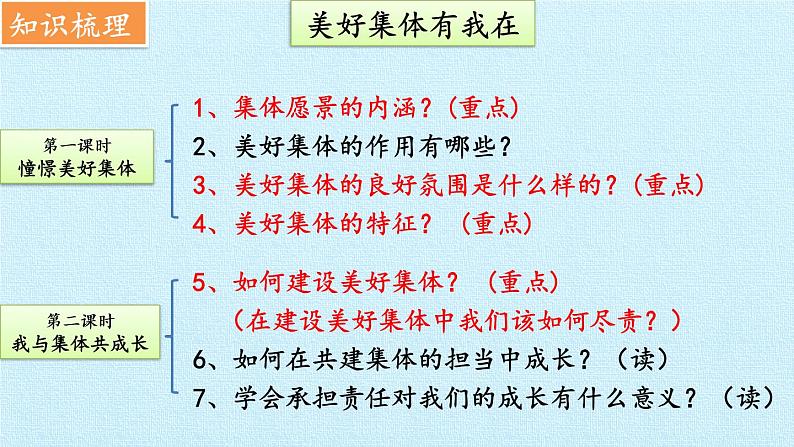 知识梳理

美好集体有我在

第一课时
憧憬美好集体

1、集体愿景的内涵？（重点）
2、美好集体的作用有哪些？
3、美好集体的良好氛围是什么样的？（重点）
4、美好集体的特征？（重点）

第二课时
我与集体共成长

5、如何建设美好集体？（重点）
（在建设美好集体中我们该如何尽责？）
6、如何在共建集体的担当中成长？（读）
7、学会承担责任对我们的成长有什么意义？（读）